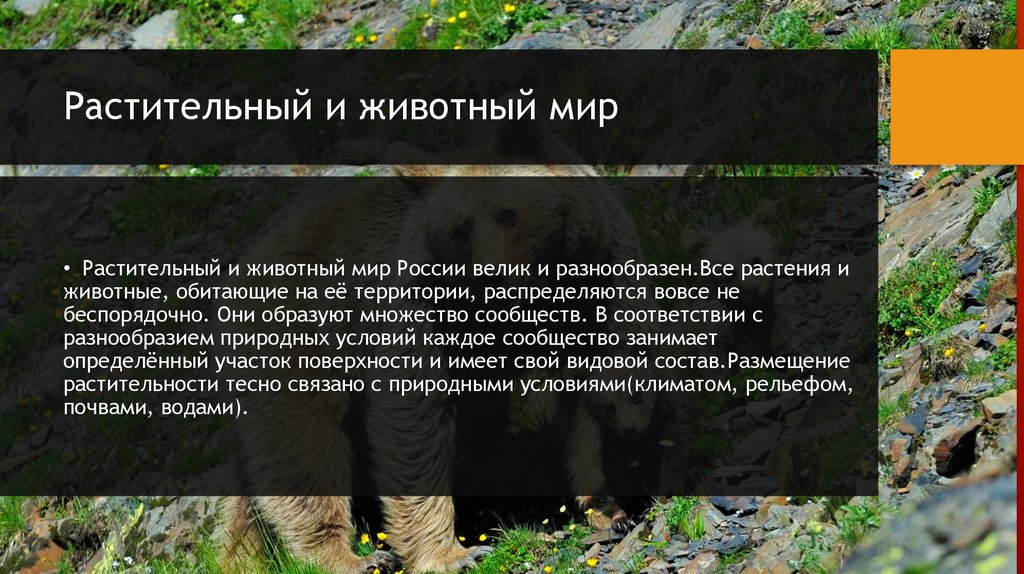 Растительный и животный мир

• Растительный и животный мир России велик и разнообразен.Все растения и животные, обитающие на её территории, распределяются вовсе не беспорядочно. Они образуют множество сообществ. В соответствии с разнообразием природных условий каждое сообщество занимает определённый участок поверхности и имеет свой видовой состав.Размещение растительности тесно связано с природными условиями(климатом, рельефом, почвами, водами).